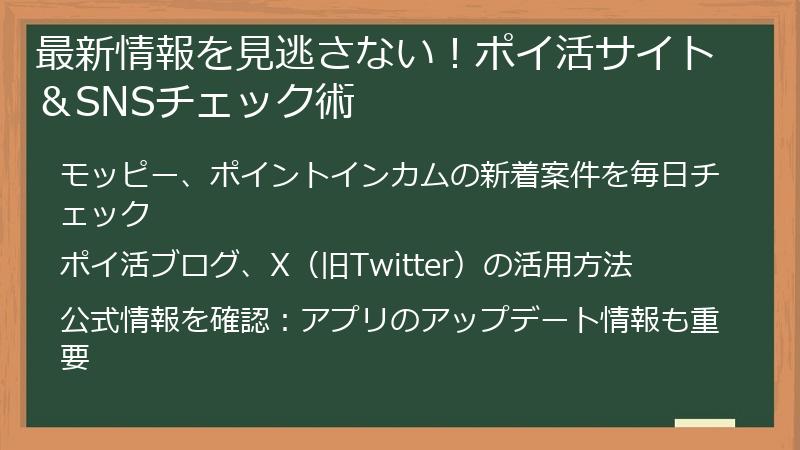 最新情報を見逃さない！ポイ活サイト＆SNSチェック術

モッピー、ポイントインカムの新着案件を毎日チェック

ポイ活ブログ、X（旧Twitter）の活用方法

公式情報を確認：アプリのアップデート情報も重要